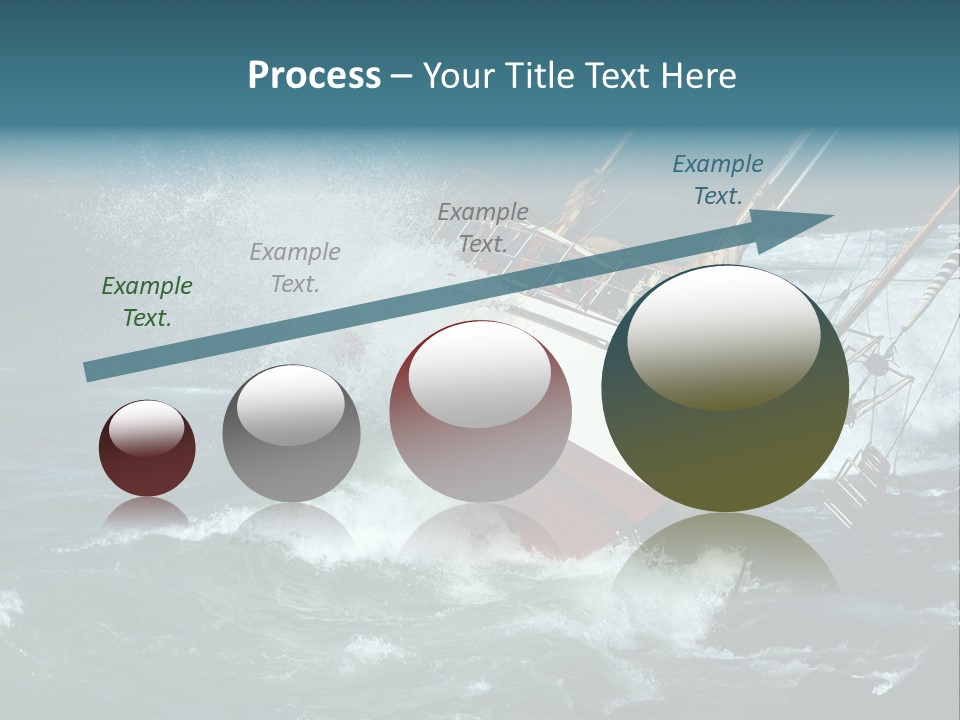 Process – Your Title Text Here

Example Text.

Example Text.

Example Text.

Example Text.